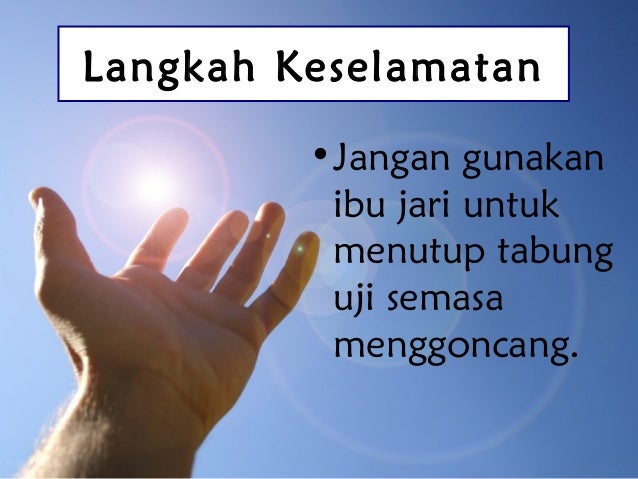 Langkah Keselamatan

• Jangan gunakan ibu jari untuk menutup tabung uji semasa menggoncang.